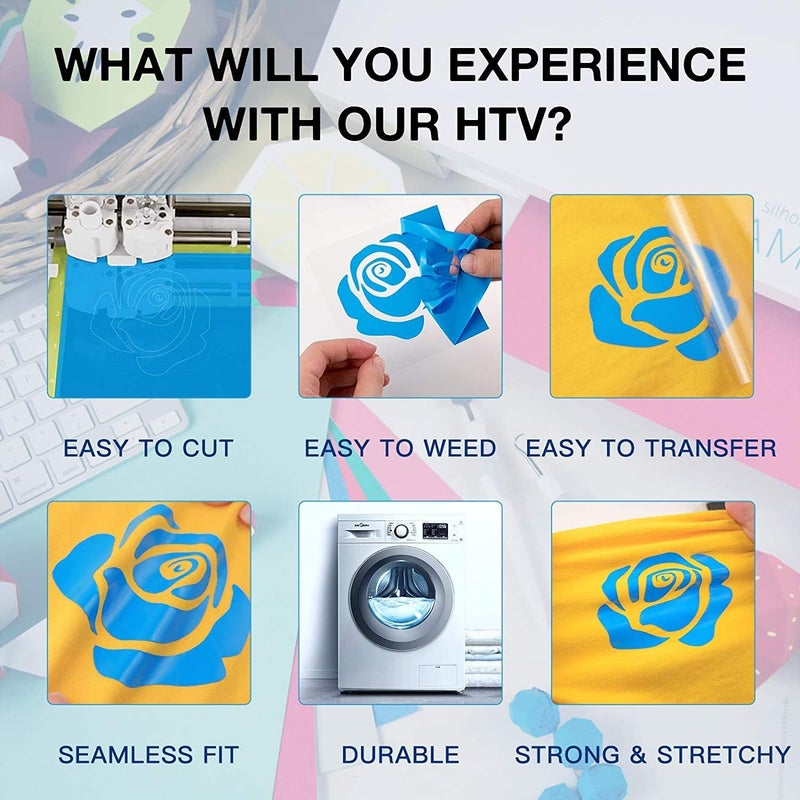 WHAT WILL YOU EXPERIENCE WITH OUR HTV?

EASY TO CUT

EASY TO WEED

EASY TO TRANSFER

SEAMLESS FIT

DURABLE

STRONG & STRETCHY